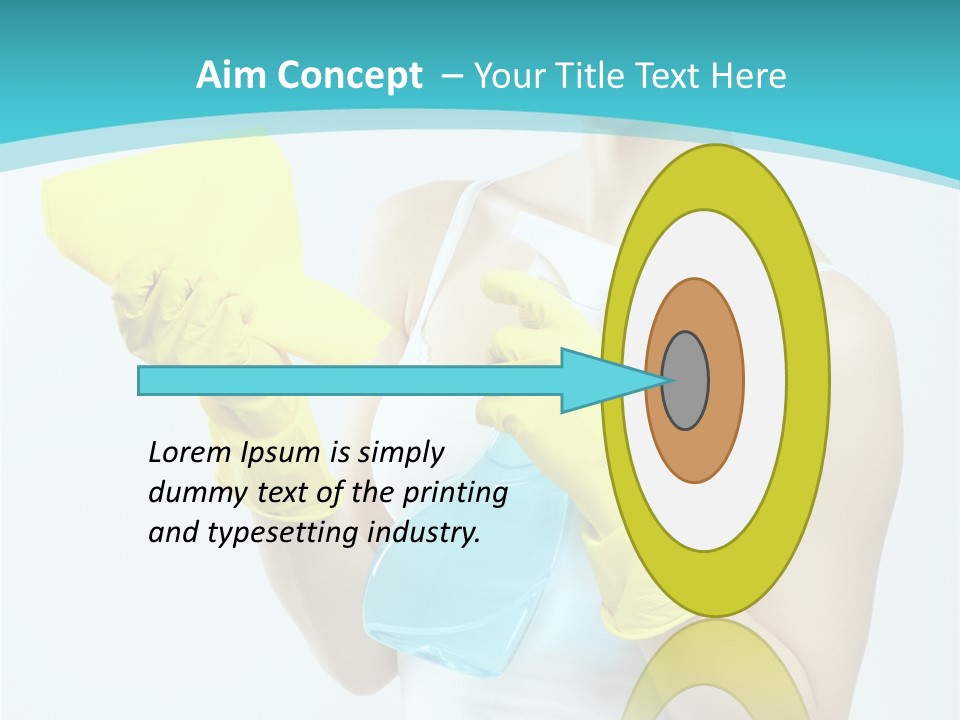 Aim Concept – Your Title Text Here

Lorem Ipsum is simply dummy text of the printing and typesetting industry.